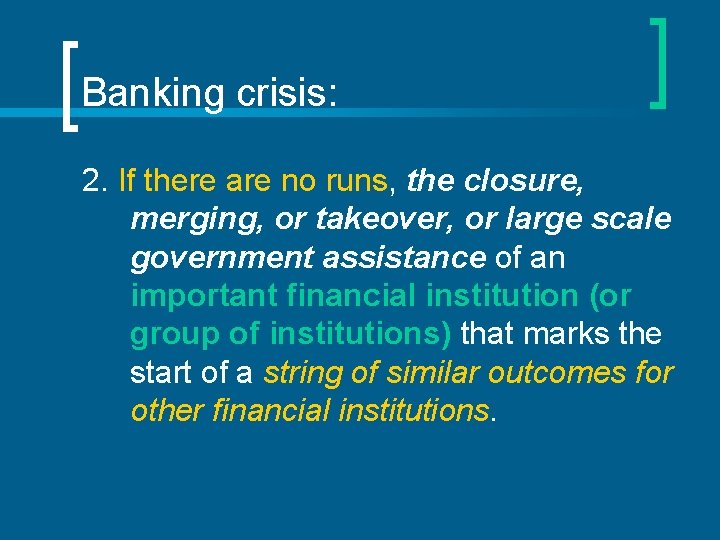 Banking crisis:

2. If there are no runs, the closure, merging, or takeover, or large scale government assistance of an important financial institution (or group of institutions) that marks the start of a string of similar outcomes for other financial institutions.